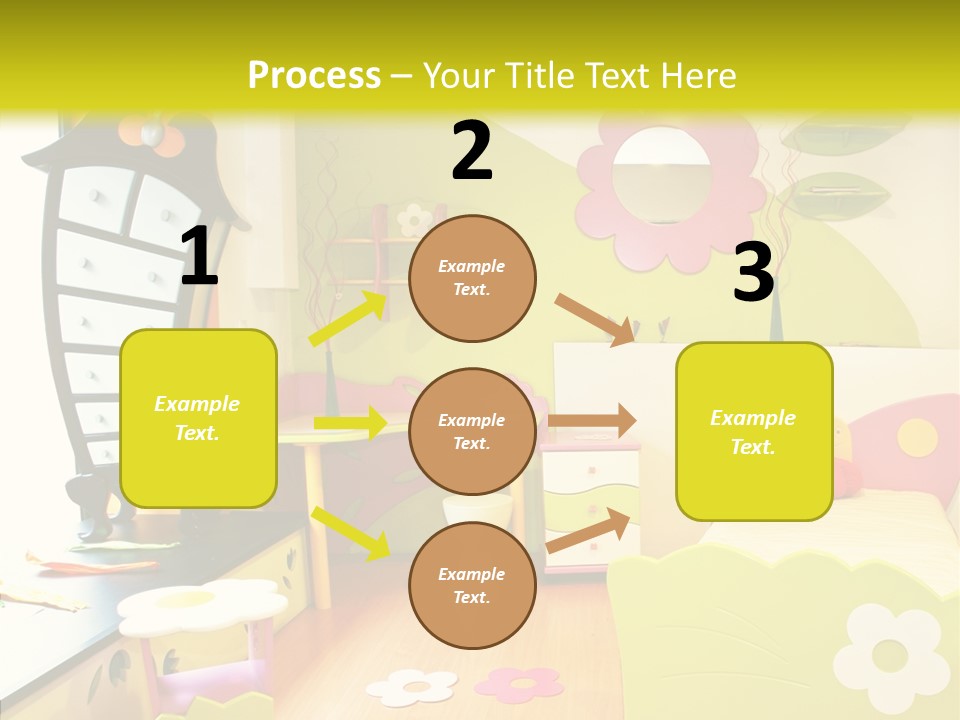 Process – Your Title Text Here

1

Example Text.

2

Example Text.

Example Text.

Example Text.

3

Example Text.